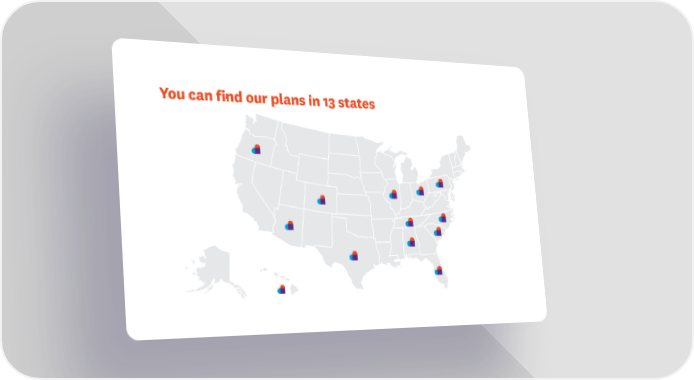 You can find our plans in 13 states